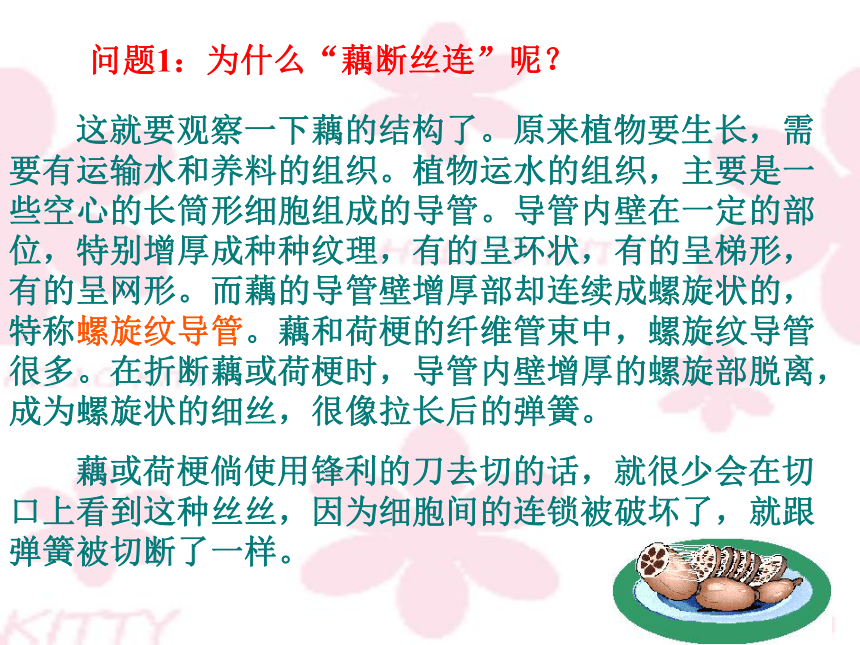 问题1：为什么“藕断丝连”呢？

这就要观察一下藕的结构了。原来植物要生长，需要有运输水和养料的组织。植物运水的组织，主要是一些空心的长筒形细胞组成的导管。导管内壁在一定的部位，特别增厚成种种纹理，有的呈环状，有的呈梯形，有的呈网形。而藕的导管壁增厚部却连续成螺旋状的，特称螺旋纹导管。藕和荷梗的纤维管束中，螺旋纹导管很多。在折断藕或荷梗时，导管内壁增厚的螺旋部脱离，成为螺旋状的细丝，很像拉长后的弹簧。

藕或荷梗倘使用锋利的刀去切的话，就很少会在切口上看到这种丝丝，因为细胞间的连锁被破坏了，就跟弹簧被切断了一样。

KITTY